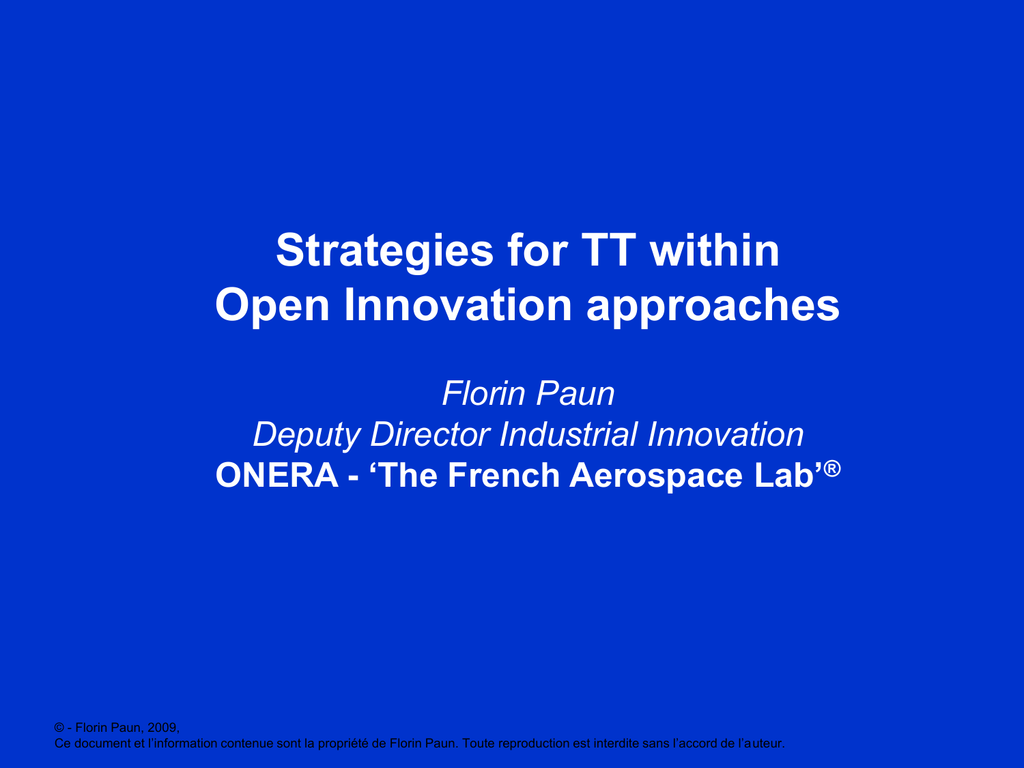 Strategies for TT within
Open Innovation approaches

Florin Paun
Deputy Director Industrial Innovation
ONERA - ‘The French Aerospace Lab’®

© - Florin Paun, 2009,
Ce document et l’information contenue sont la propriété de Florin Paun. Toute reproduction est interdite sans l’accord de l’auteur.